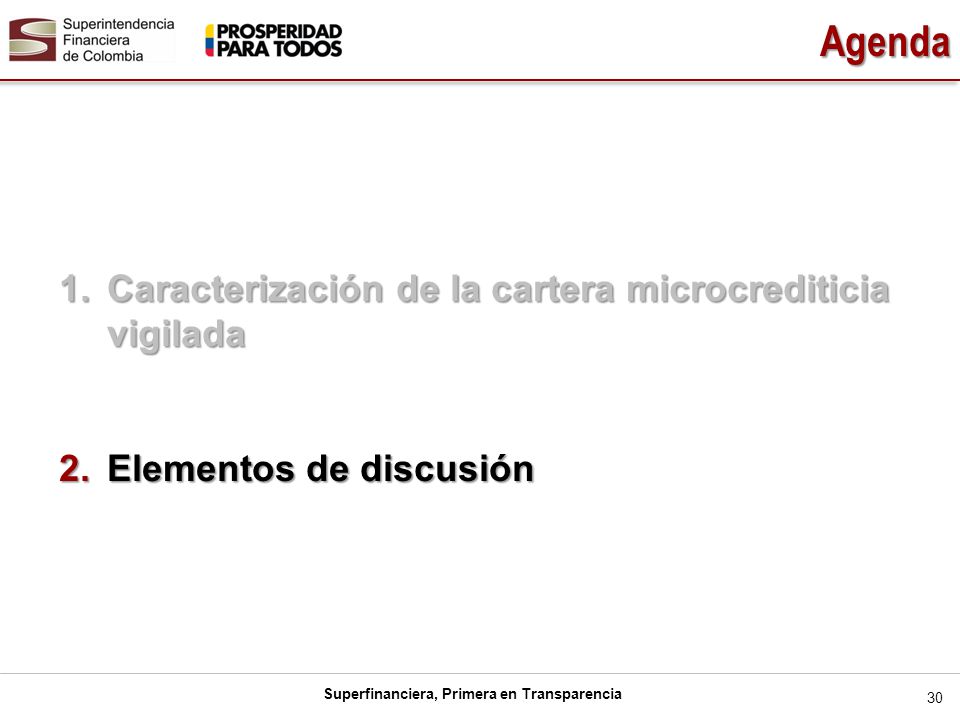 Superintendencia Financiera de Colombia

PROSPERIDAD PARA TODOS

Agenda

1. Caracterización de la cartera microcrediticia vigilada

2. Elementos de discusión

Superfinanciera, Primera en Transparencia

30